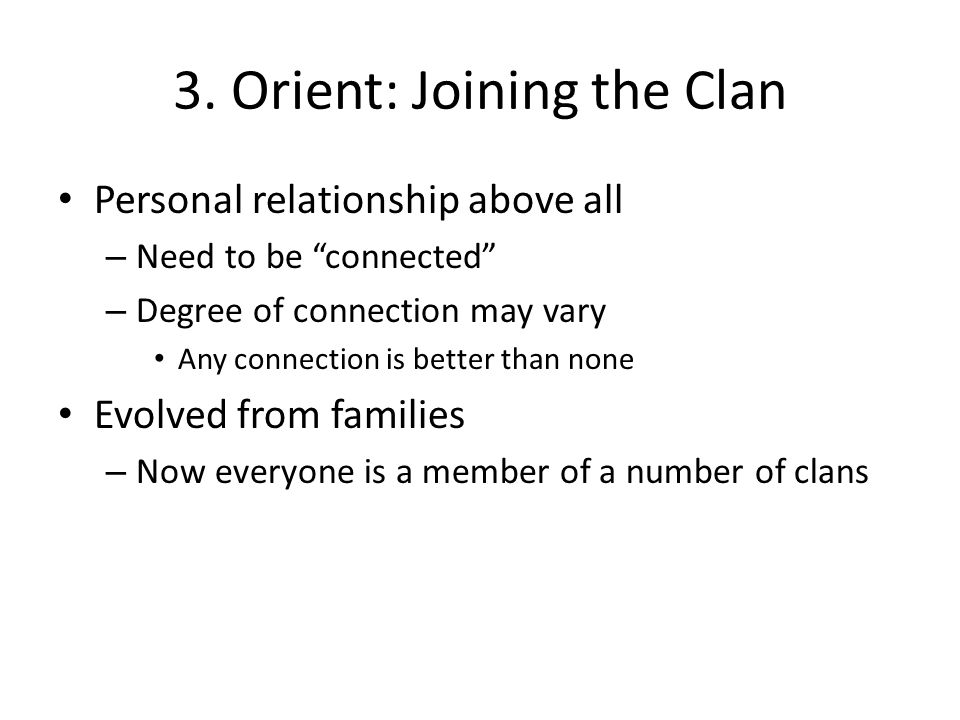 3. Orient: Joining the Clan

• Personal relationship above all
  – Need to be “connected”
  – Degree of connection may vary
    • Any connection is better than none
• Evolved from families
  – Now everyone is a member of a number of clans